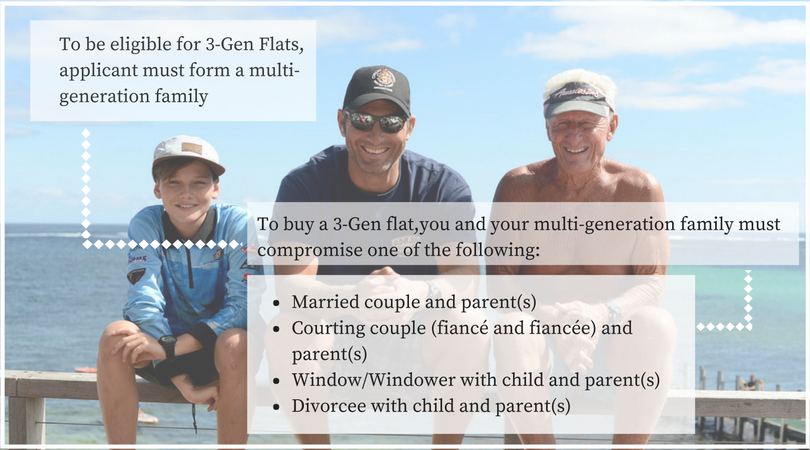 To be eligible for 3-Gen Flats, applicant must form a multi-generation family

To buy a 3-Gen flat,you and your multi-generation family must compromise one of the following:

- Married couple and parent(s)
- Courting couple (fiancé and fiancée) and parent(s)
- Window/Windower with child and parent(s)
- Divorcee with child and parent(s)